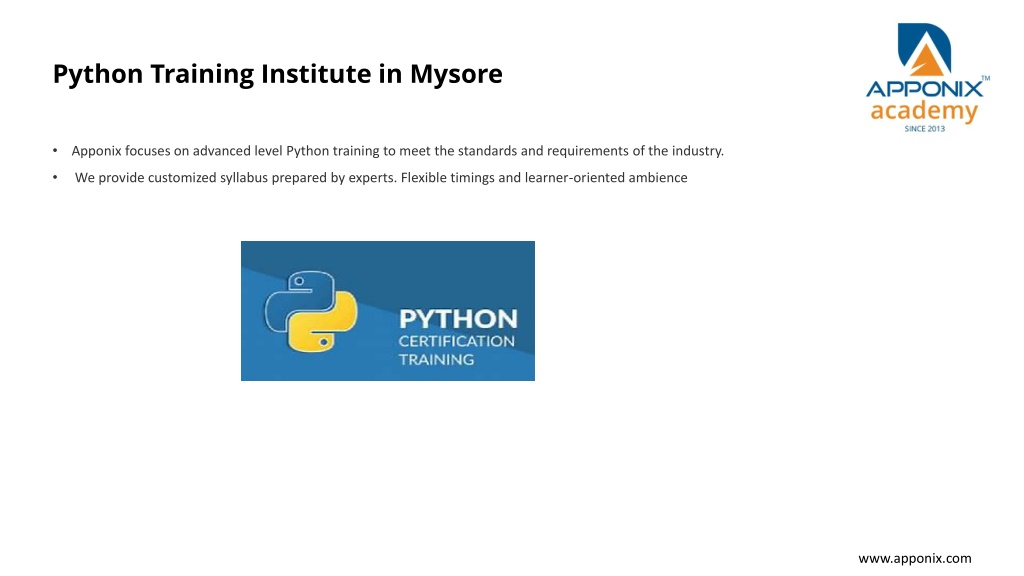 Python Training Institute in Mysore

APPONIX™ academy SINCE 2013

• Apponix focuses on advanced level Python training to meet the standards and requirements of the industry.
• We provide customized syllabus prepared by experts. Flexible timings and learner-oriented ambience

PYTHON CERTIFICATION TRAINING

www.apponix.com